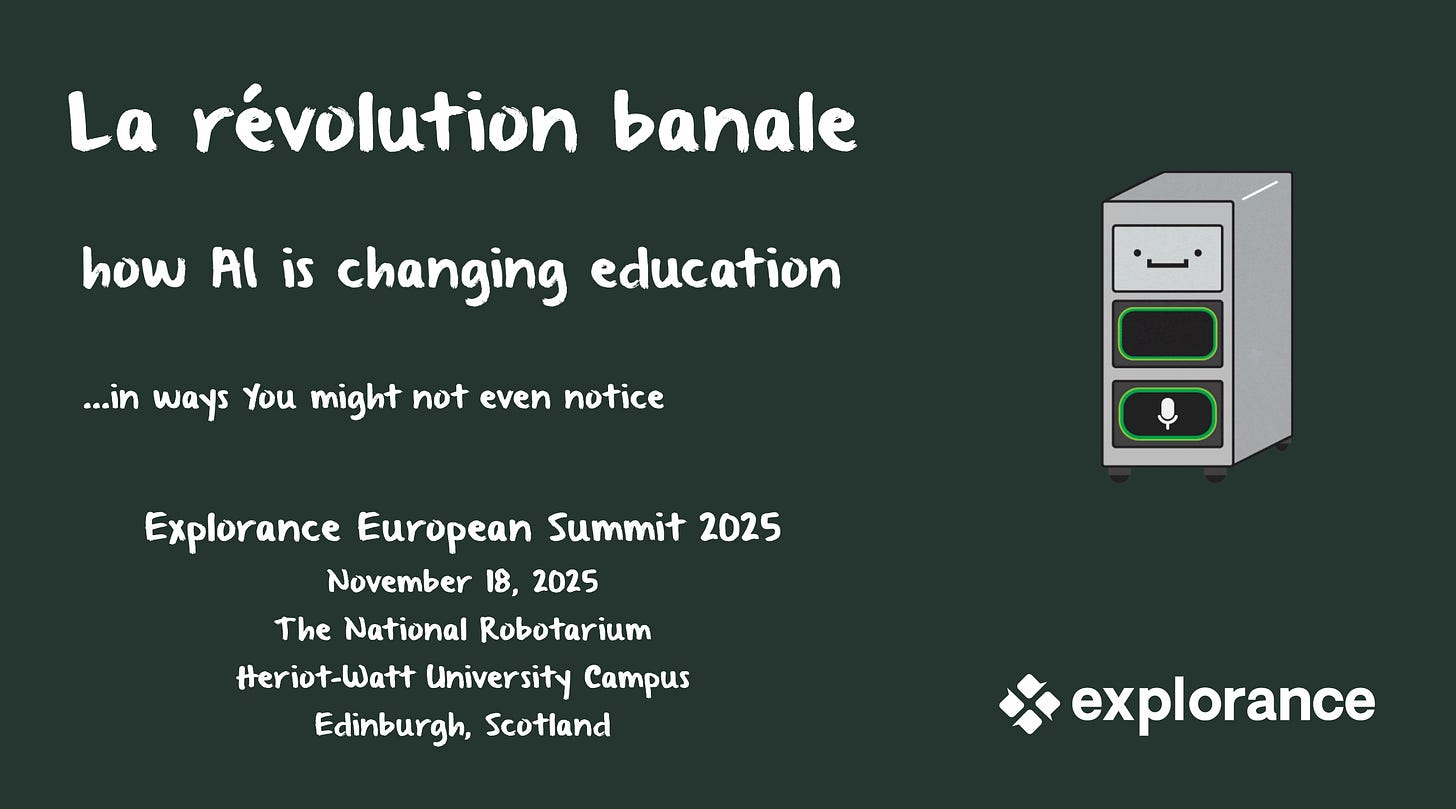 La révolution banale

how AI is changing education

...in ways You might not even notice

Explorance European Summit 2025
November 18, 2025
The National Robotarium
Heriot-Watt University Campus
Edinburgh, Scotland

explorance